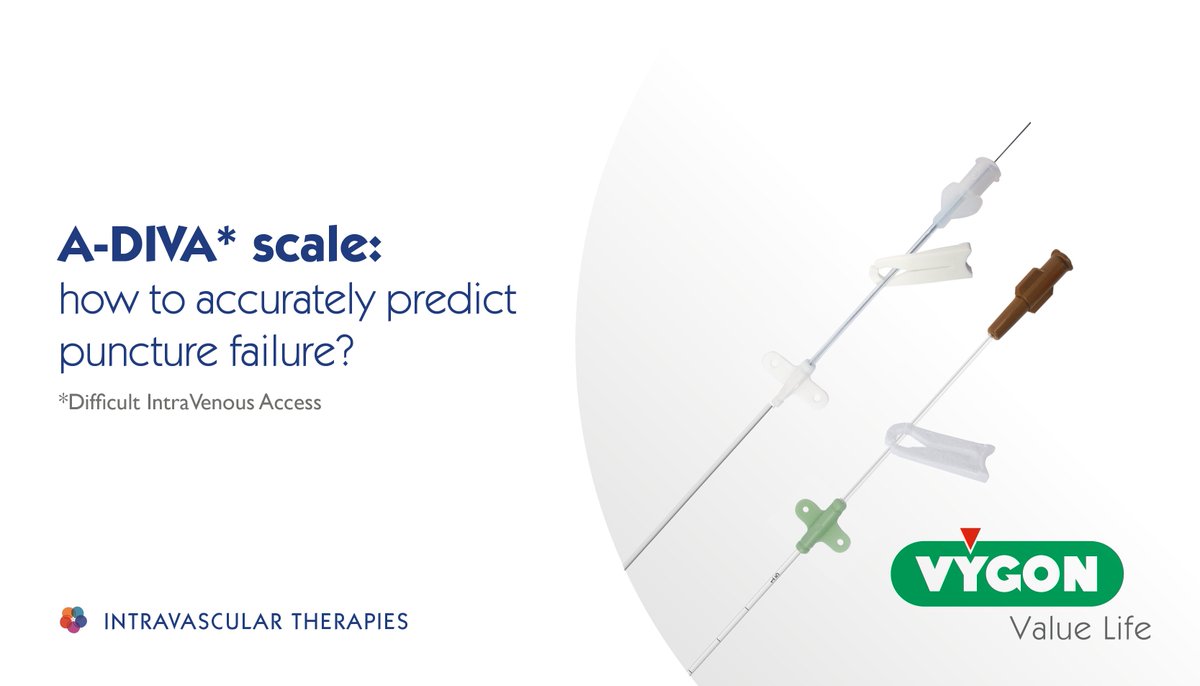 A-DIVA* scale:
how to accurately predict puncture failure?

*Difficult IntraVenous Access

INTRAVASCULAR THERAPIES

VYGON
Value Life